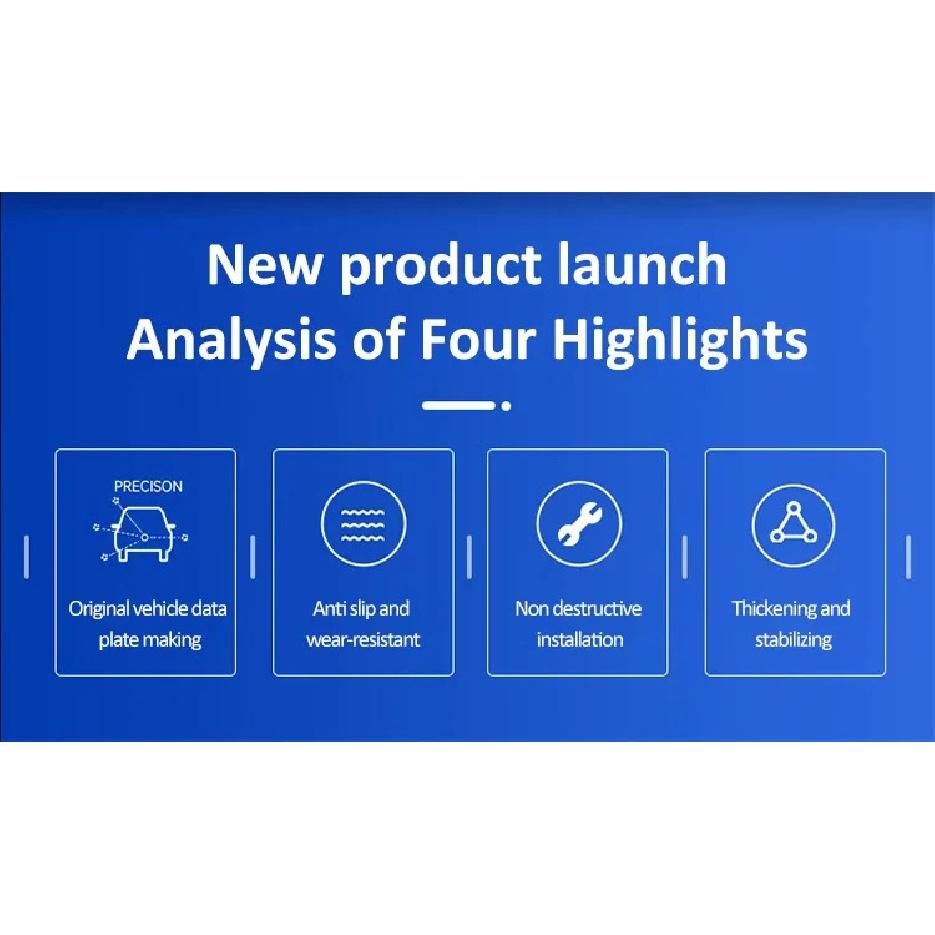 New product launch
Analysis of Four Highlights

PRECISON

Original vehicle data plate making

Anti slip and wear-resistant

Non destructive installation

Thickening and stabilizing